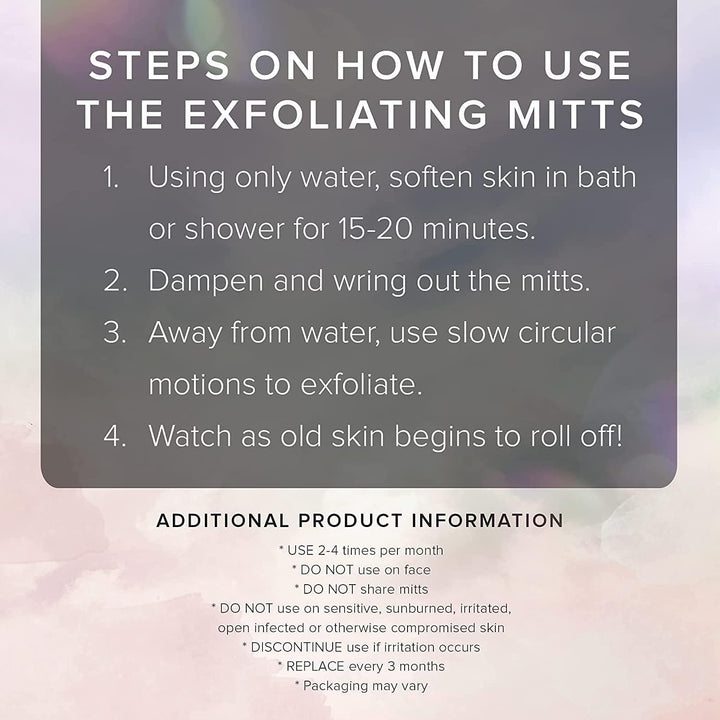 STEPS ON HOW TO USE THE EXFOLIATING MITTS

1. Using only water, soften skin in bath or shower for 15-20 minutes.
2. Dampen and wring out the mitts.
3. Away from water, use slow circular motions to exfoliate.
4. Watch as old skin begins to roll off!

ADDITIONAL PRODUCT INFORMATION

* USE 2-4 times per month
* DO NOT use on face
* DO NOT share mitts
* DO NOT use on sensitive, sunburned, irritated, open infected or otherwise compromised skin
* DISCONTINUE use if irritation occurs
* REPLACE every 3 months
* Packaging may vary